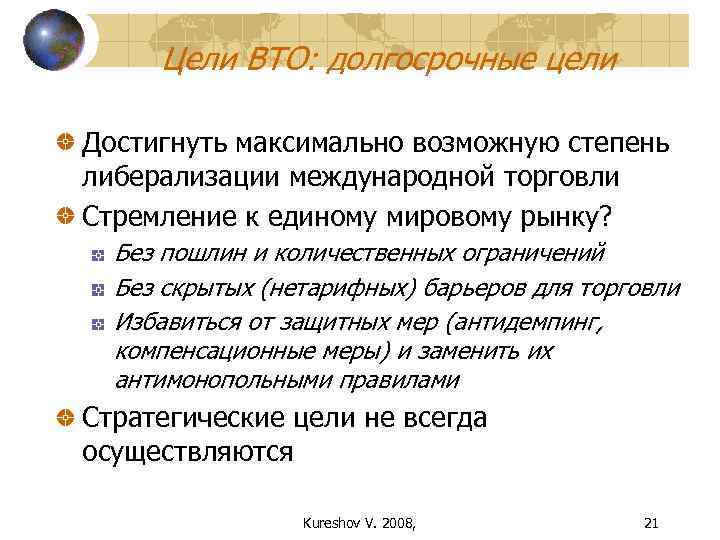 Цели ВТО: долгосрочные цели

Достигнуть максимально возможную степень либерализации международной торговли

Стремление к единому мировому рынку?

Без пошлин и количественных ограничений

Без скрытых (нетарифных) барьеров для торговли

Избавиться от защитных мер (антидемпинг, компенсационные меры) и заменить их антимонопольными правилами

Стратегические цели не всегда осуществляются

Kureshov V. 2008,

21